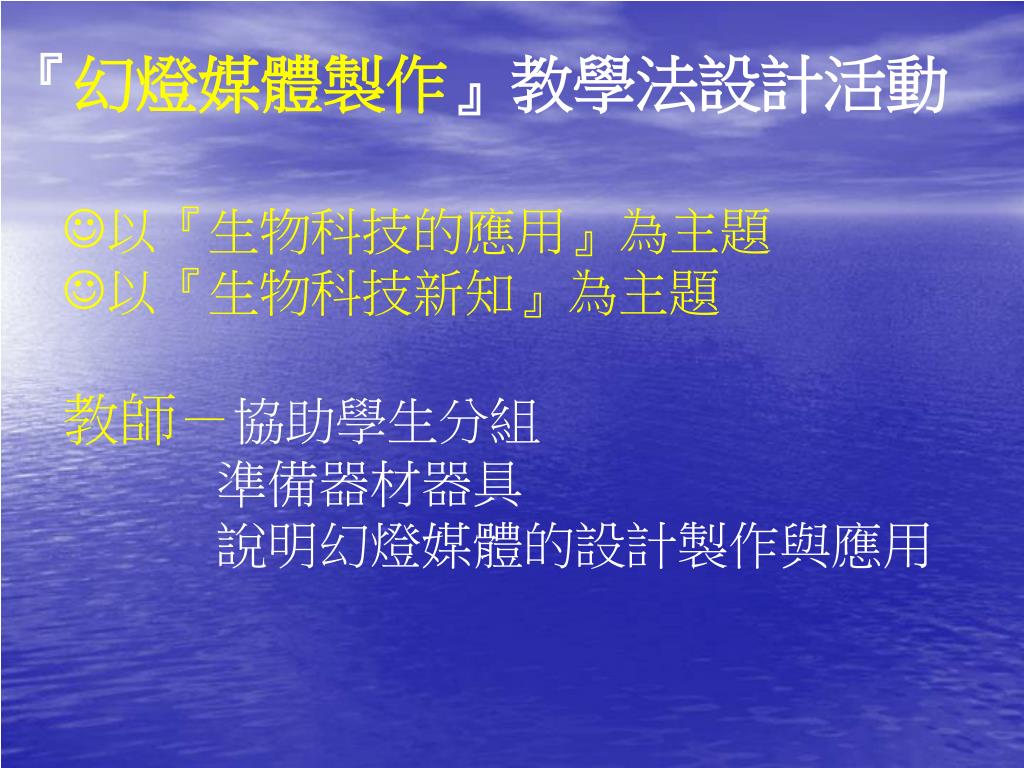 『幻燈媒體製作』教學法設計活動

☺以『生物科技的應用』為主題
☺以『生物科技新知』為主題

教師－協助學生分組
準備器材器具
說明幻燈媒體的設計製作與應用